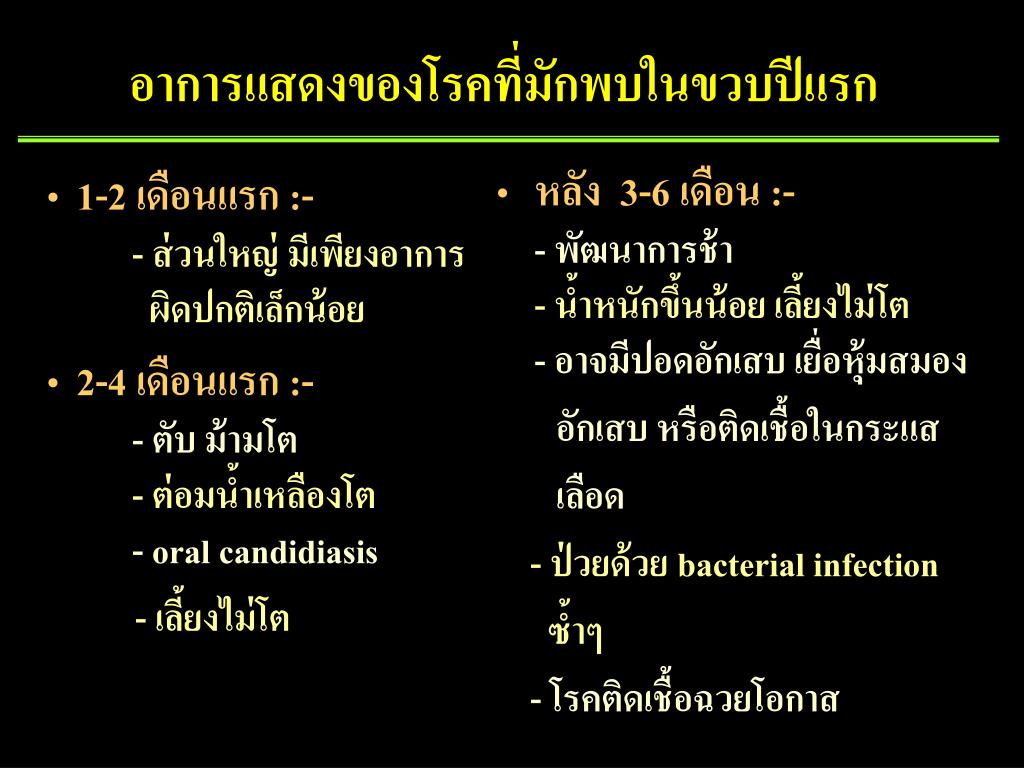 อาการแสดงของโรคที่มักพบในขวบปีแรก

• 1-2 เดือนแรก :-
- ส่วนใหญ่ มีเพียงอาการผิดปกติเล็กน้อย

• 2-4 เดือนแรก :-
- ตับ ม้ามโต
- ต่อมน้ำเหลืองโต
- oral candidiasis
- เลี้ยงไม่โต

• หลัง 3-6 เดือน :-
- พัฒนาการช้า
- น้ำหนักขึ้นน้อย เลี้ยงไม่โต
- อาจมีปอดอักเสบ เยื่อหุ้มสมองอักเสบ หรือติดเชื้อในกระแสเลือด
- ป่วยด้วย bacterial infection ซ้ำๆ
- โรคติดเชื้อฉวยโอกาส